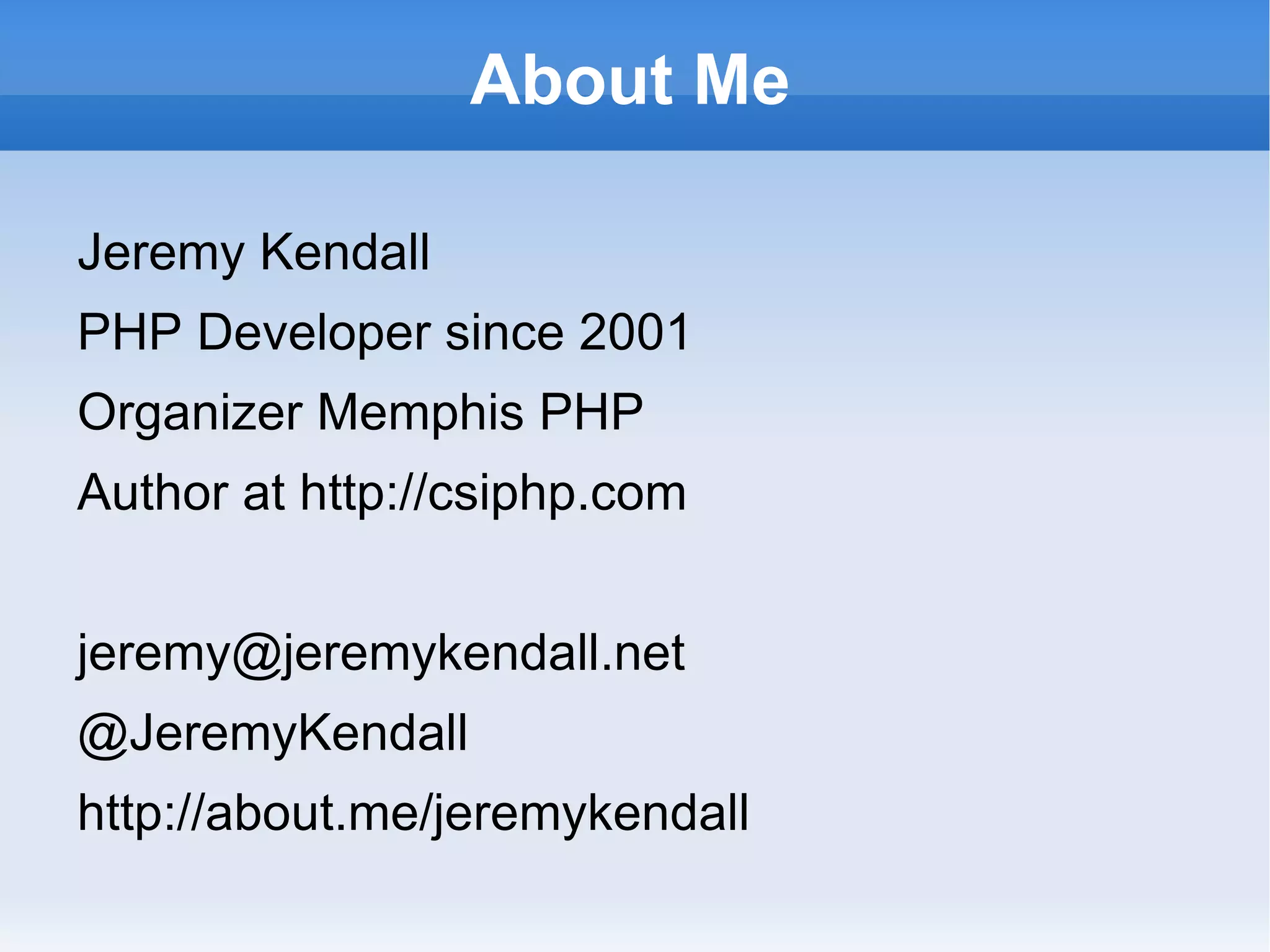 About Me

Jeremy Kendall

PHP Developer since 2001

Organizer Memphis PHP

Author at http://csiphp.com

jeremy@jeremykendall.net

@JeremyKendall

http://about.me/jeremykendall